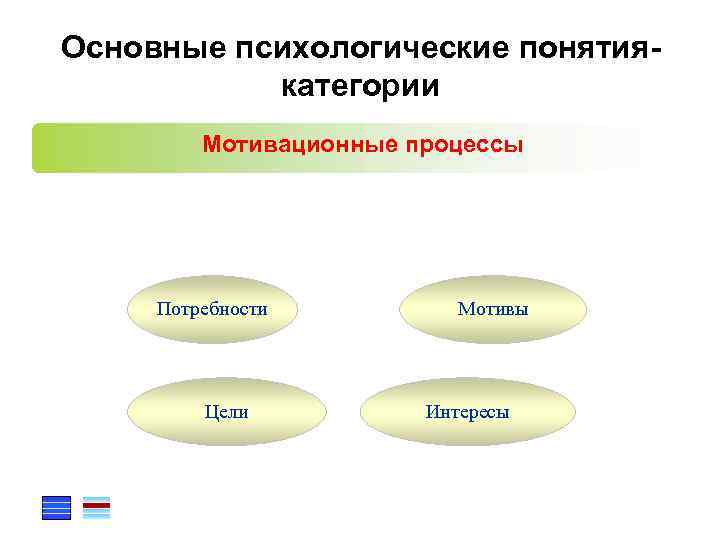 Основные психологические понятия-категории

Мотивационные процессы

Потребности

Мотивы

Цели

Интересы